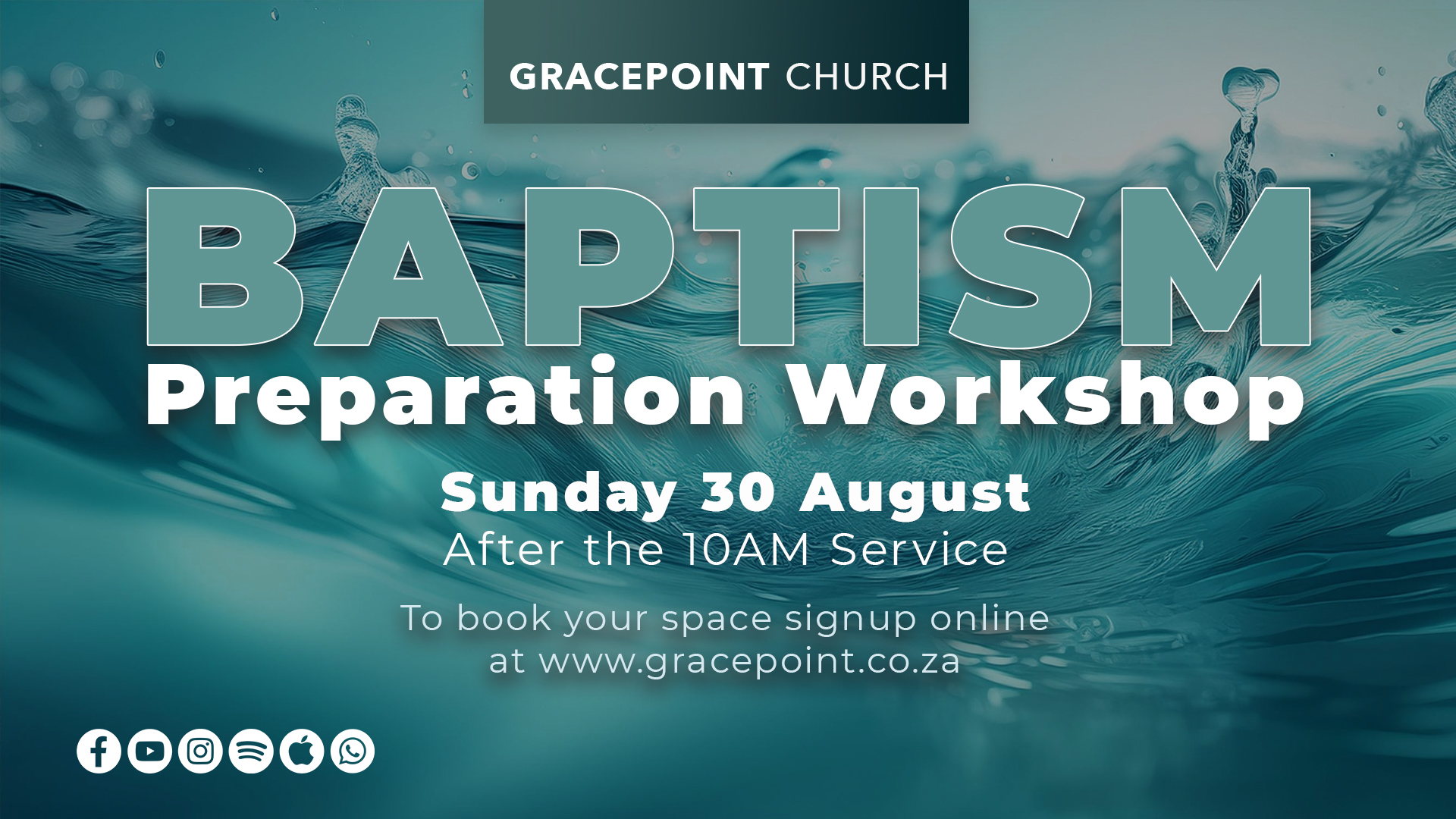 GRACEPOINT CHURCH

BAPTISM
Preparation Workshop

Sunday 30 August
After the 10AM Service

To book your space signup online at www.gracepoint.co.za